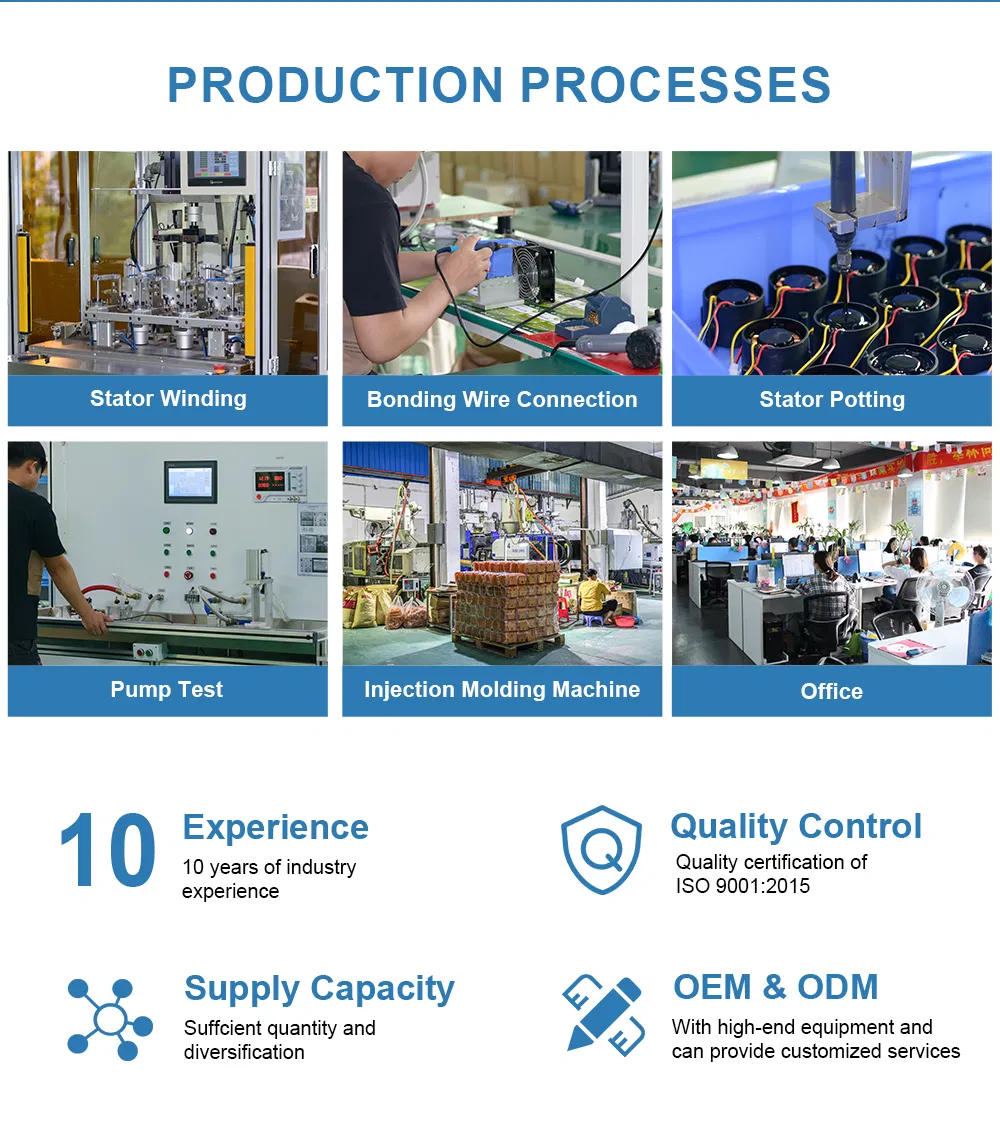 PRODUCTION PROCESSES

Stator Winding

Bonding Wire Connection

Stator Potting

Pump Test

Injection Molding Machine

Office

10

Experience
10 years of industry experience

Q

Quality Control
Quality certification of ISO 9001:2015

Supply Capacity
Suffcient quantity and diversification

OEM & ODM
With high-end equipment and can provide customized services